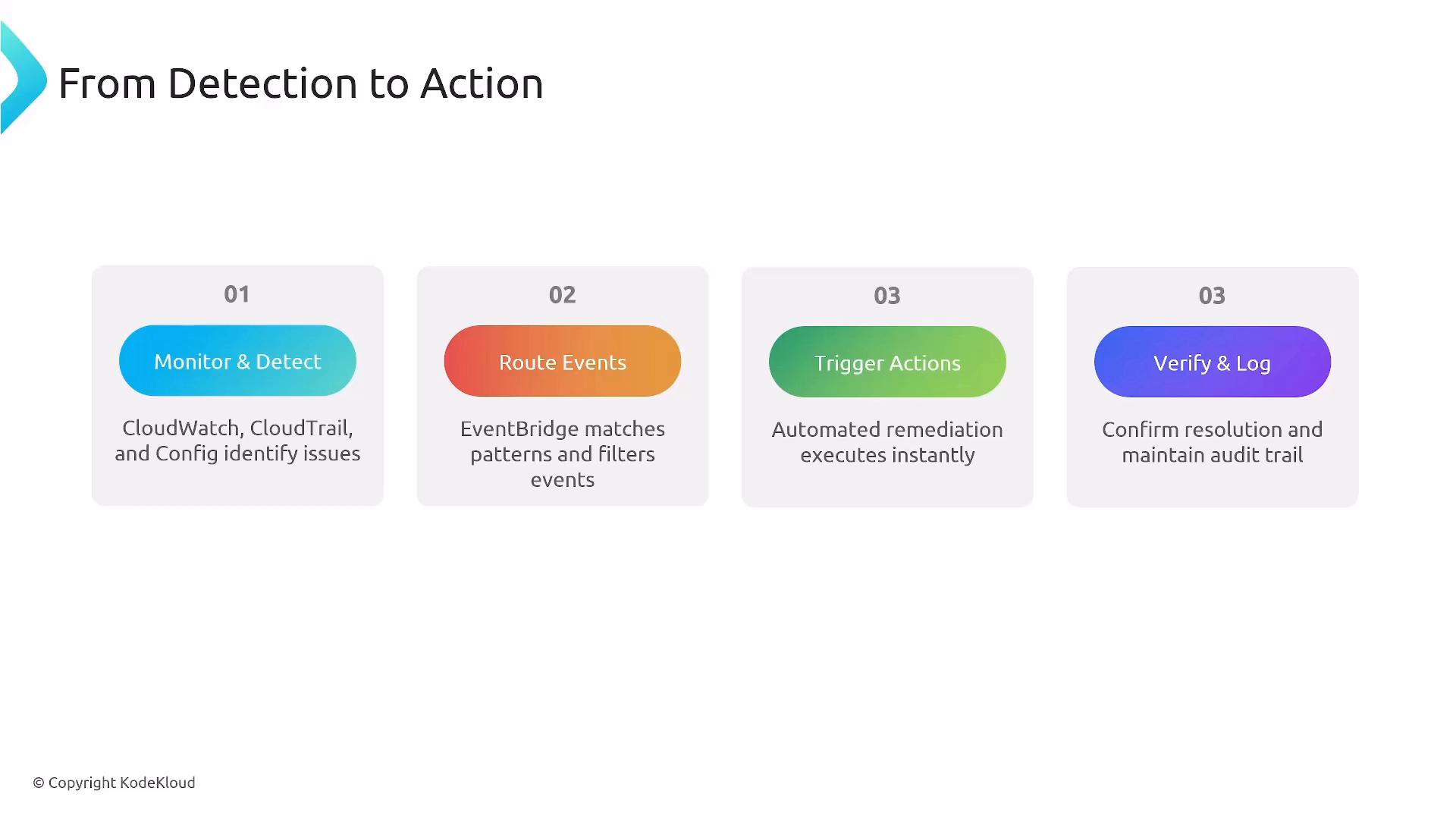 From Detection to Action

01

Monitor & Detect

CloudWatch, CloudTrail, and Config identify issues

02

Route Events

EventBridge matches patterns and filters events

03

Trigger Actions

Automated remediation executes instantly

03

Verify & Log

Confirm resolution and maintain audit trail

© Copyright KodeKloud